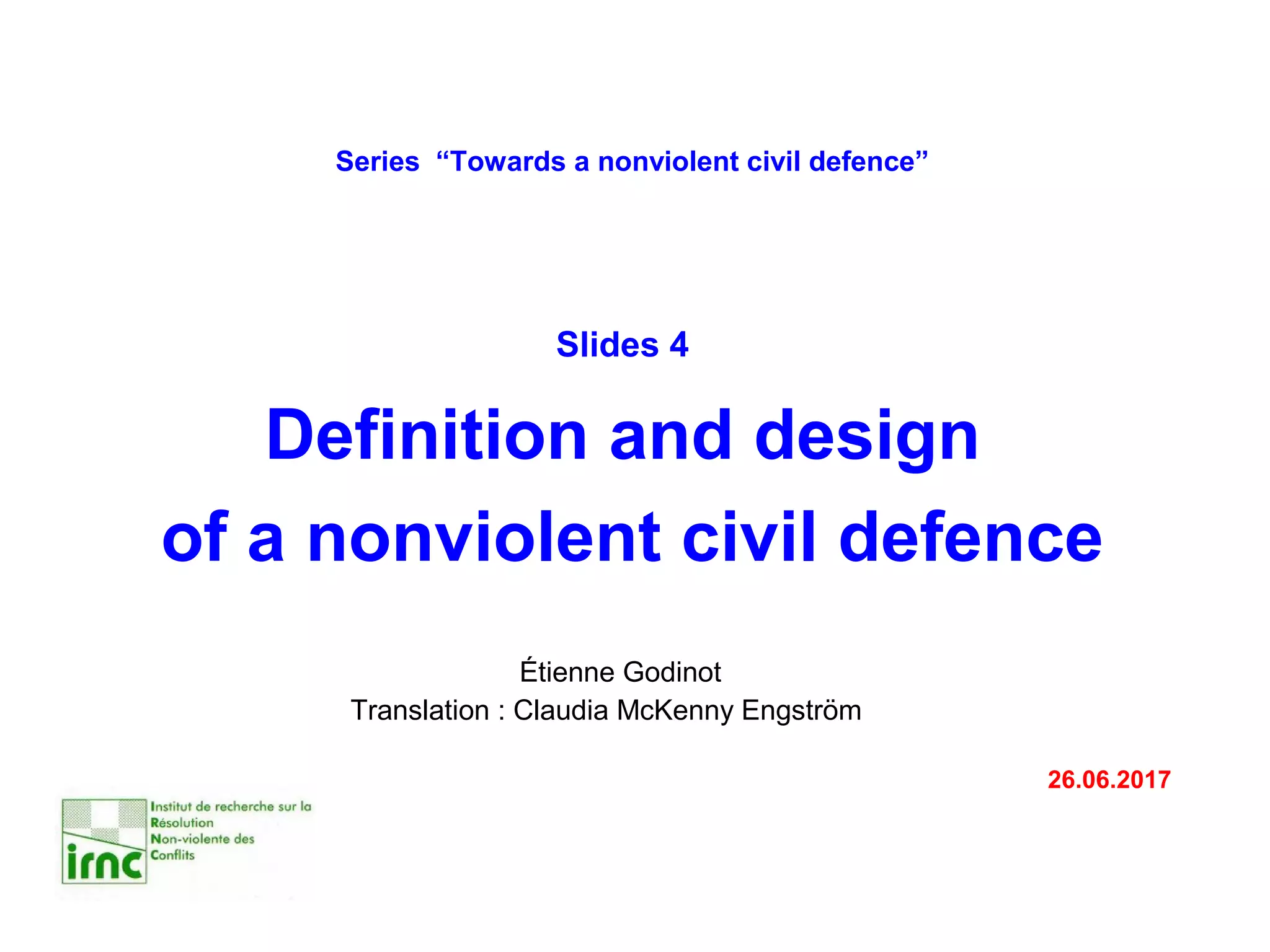 Series “Towards a nonviolent civil defence”

Slides 4

Definition and design of a nonviolent civil defence

Étienne Godinot
Translation : Claudia McKenny Engström

26.06.2017

irnc Institut de recherche sur la Résolution Non-violente des Conflits